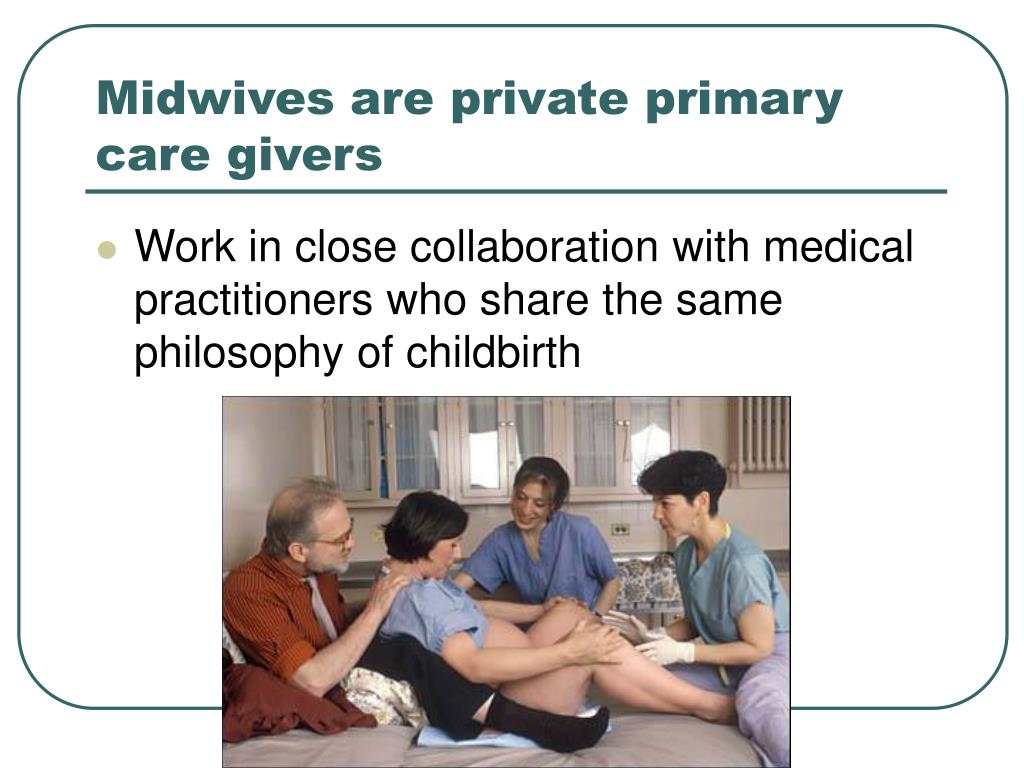 Midwives are private primary care givers

Work in close collaboration with medical practitioners who share the same philosophy of childbirth